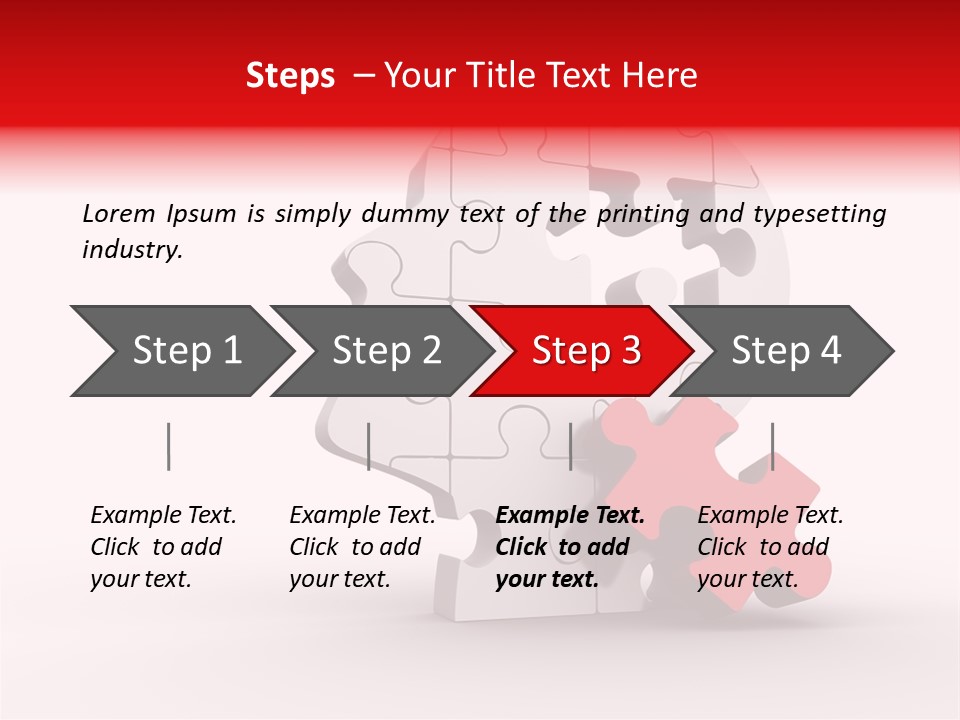 Steps – Your Title Text Here

Lorem Ipsum is simply dummy text of the printing and typesetting industry.

Step 1

Step 2

Step 3

Step 4

Example Text. Click to add your text.

Example Text. Click to add your text.

Example Text. Click to add your text.

Example Text. Click to add your text.